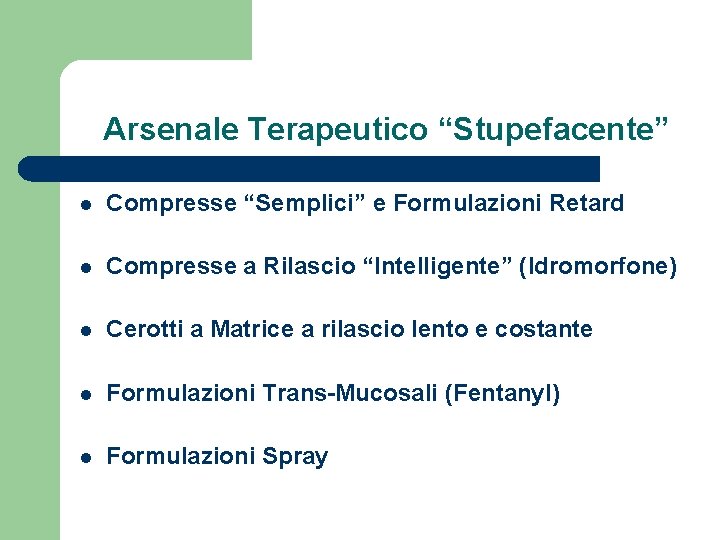 Arsenale Terapeutico “Stupefacente”

- Compresse “Semplici” e Formulazioni Retard
- Compresse a Rilascio “Intelligente” (Idromorfone)
- Cerotti a Matrice a rilascio lento e costante
- Formulazioni Trans-Mucosali (Fentanyl)
- Formulazioni Spray